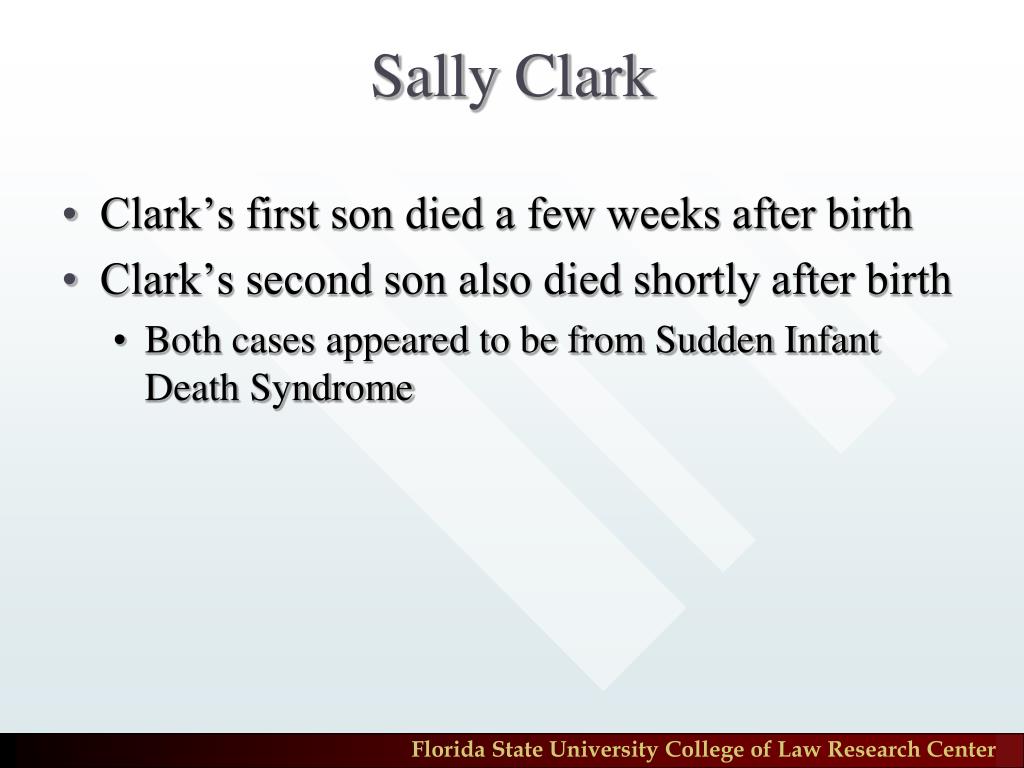 Sally Clark

• Clark’s first son died a few weeks after birth
• Clark’s second son also died shortly after birth
  • Both cases appeared to be from Sudden Infant Death Syndrome

Florida State University College of Law Research Center